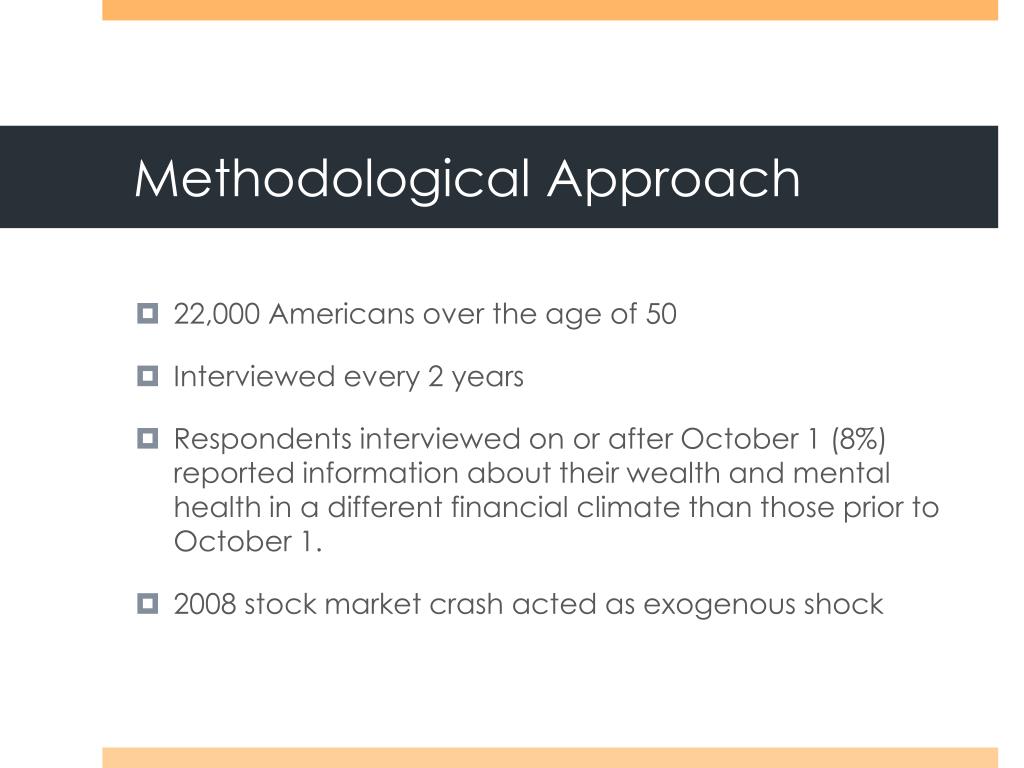 Methodological Approach

22,000 Americans over the age of 50

Interviewed every 2 years

Respondents interviewed on or after October 1 (8%) reported information about their wealth and mental health in a different financial climate than those prior to October 1.

2008 stock market crash acted as exogenous shock